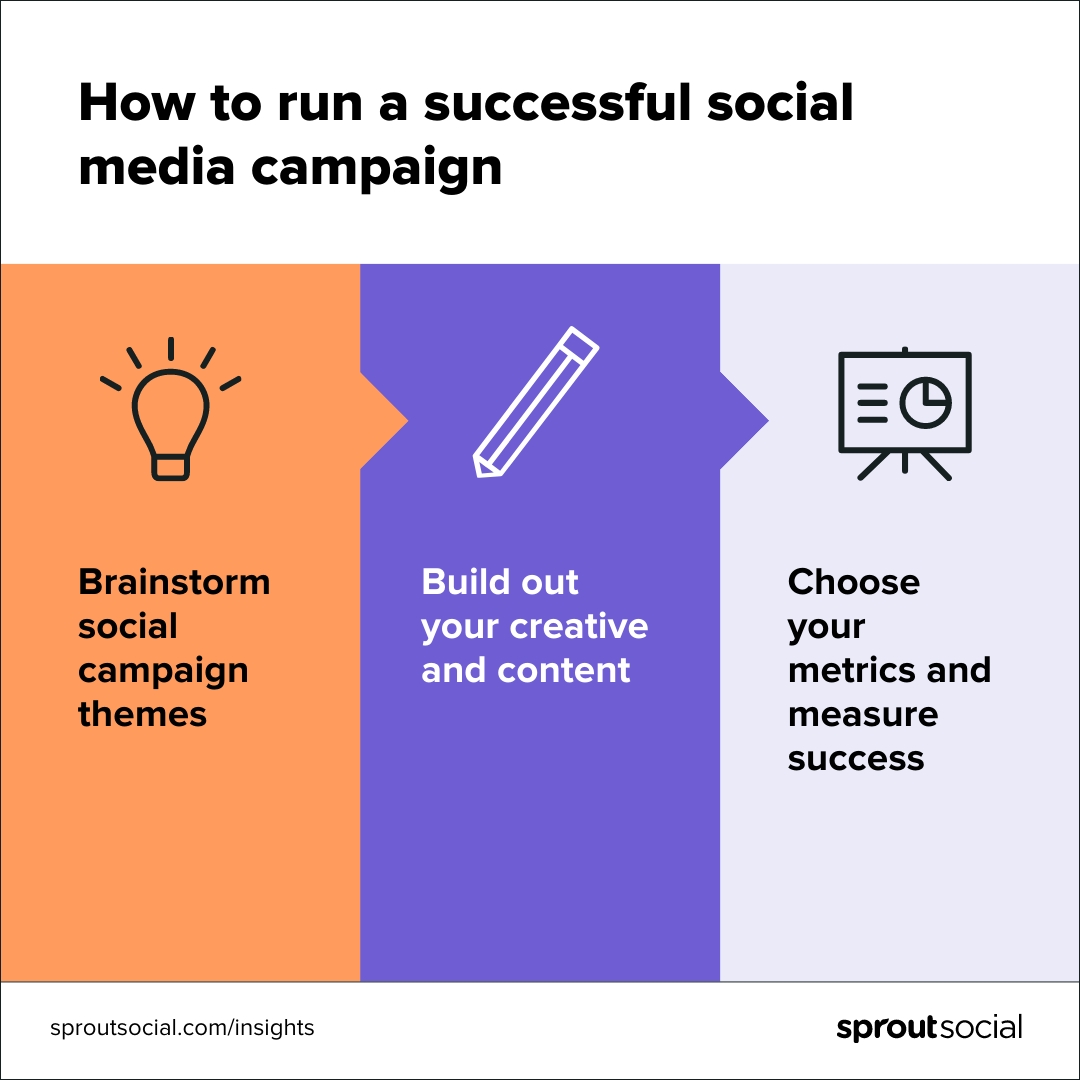 How to run a successful social media campaign

Brainstorm social campaign themes

Build out your creative and content

Choose your metrics and measure success

sproutsocial.com/insights

sproutsocial